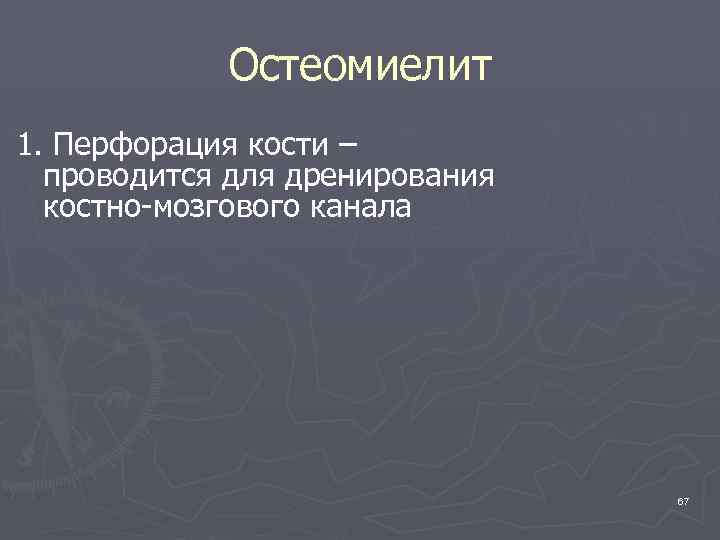 Остеомиелит

1. Перфорация кости – проводится для дренирования костно-мозгового канала

67